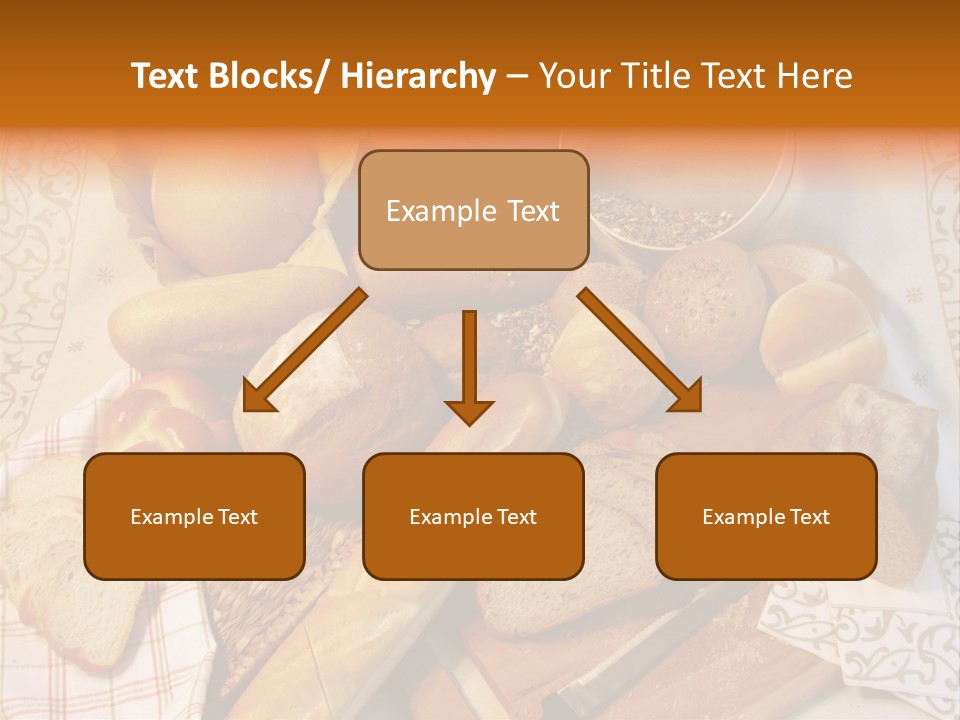 Text Blocks/ Hierarchy – Your Title Text Here

Example Text

Example Text

Example Text

Example Text